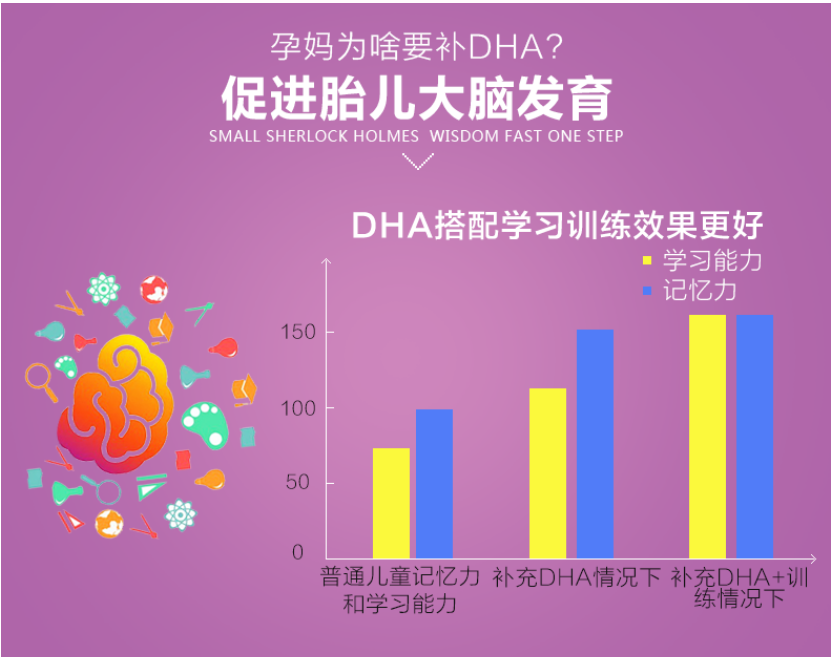 孕妈为啥要补DHA?

促进胎儿大脑发育

SMALL SHERLOCK HOLMES WISDOM FAST ONE STEP

DHA搭配学习训练效果更好

学习能力
记忆力

150
100
50
0

普通儿童记忆力和学习能力
补充DHA情况下
补充DHA+训练情况下